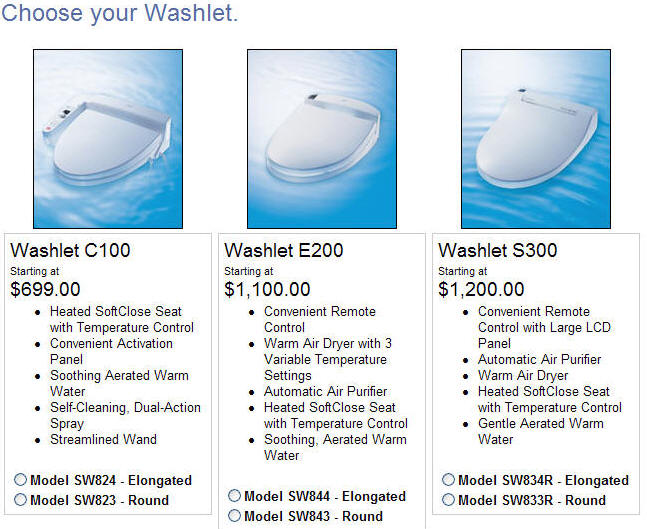 Choose your Washlet.

Washlet C100
Starting at
$699.00
- Heated SoftClose Seat with Temperature Control
- Convenient Activation Panel
- Soothing Aerated Warm Water
- Self-Cleaning, Dual-Action Spray
- Streamlined Wand

Model SW824 - Elongated
Model SW823 - Round

Washlet E200
Starting at
$1,100.00
- Convenient Remote Control
- Warm Air Dryer with 3 Variable Temperature Settings
- Automatic Air Purifier
- Heated SoftClose Seat with Temperature Control
- Soothing, Aerated Warm Water

Model SW844 - Elongated
Model SW843 - Round

Washlet S300
Starting at
$1,200.00
- Convenient Remote Control with Large LCD Panel
- Automatic Air Purifier
- Warm Air Dryer
- Heated SoftClose Seat with Temperature Control
- Gentle Aerated Warm Water

Model SW834R - Elongated
Model SW833R - Round